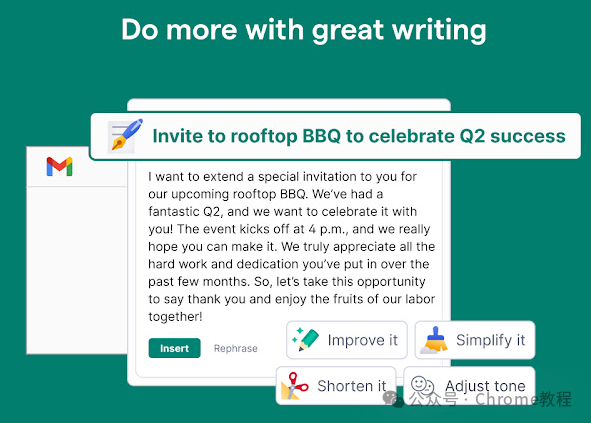 Do more with great writing

Invite to rooftop BBQ to celebrate Q2 success

I want to extend a special invitation to you for our upcoming rooftop BBQ. We've had a fantastic Q2, and we want to celebrate it with you! The event kicks off at 4 p.m., and we really hope you can make it. We truly appreciate all the hard work and dedication you've put in over the past few months. So, let's take this opportunity to say thank you and enjoy the fruits of our labor together!

Insert
Rephrase

Improve it
Simplify it
Shorten it
Adjust tone

公众号 · Chrome教程